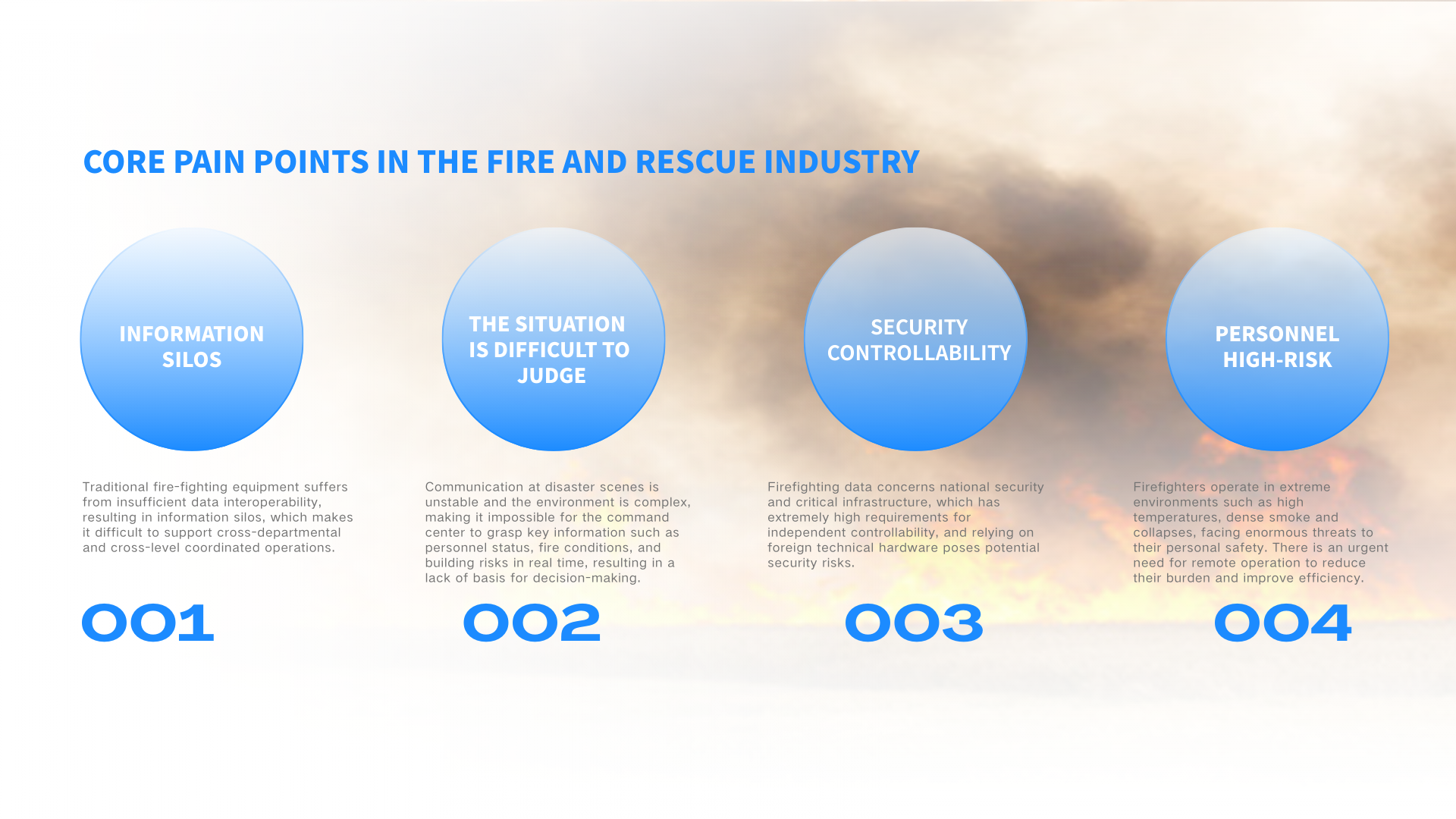 CORE PAIN POINTS IN THE FIRE AND RESCUE INDUSTRY

INFORMATION SILOS

Traditional fire-fighting equipment suffers from insufficient data interoperability, resulting in information silos, which makes it difficult to support cross-departmental and cross-level coordinated operations.

001

THE SITUATION IS DIFFICULT TO JUDGE

Communication at disaster scenes is unstable and the environment is complex, making it impossible for the command center to grasp key information such as personnel status, fire conditions, and building risks in real time, resulting in a lack of basis for decision-making.

002

SECURITY CONTROLLABILITY

Firefighting data concerns national security and critical infrastructure, which has extremely high requirements for independent controllability, and relying on foreign technical hardware poses potential security risks.

003

PERSONNEL HIGH-RISK

Firefighters operate in extreme environments such as high temperatures, dense smoke and collapses, facing enormous threats to their personal safety. There is an urgent need for remote operation to reduce their burden and improve efficiency.

004